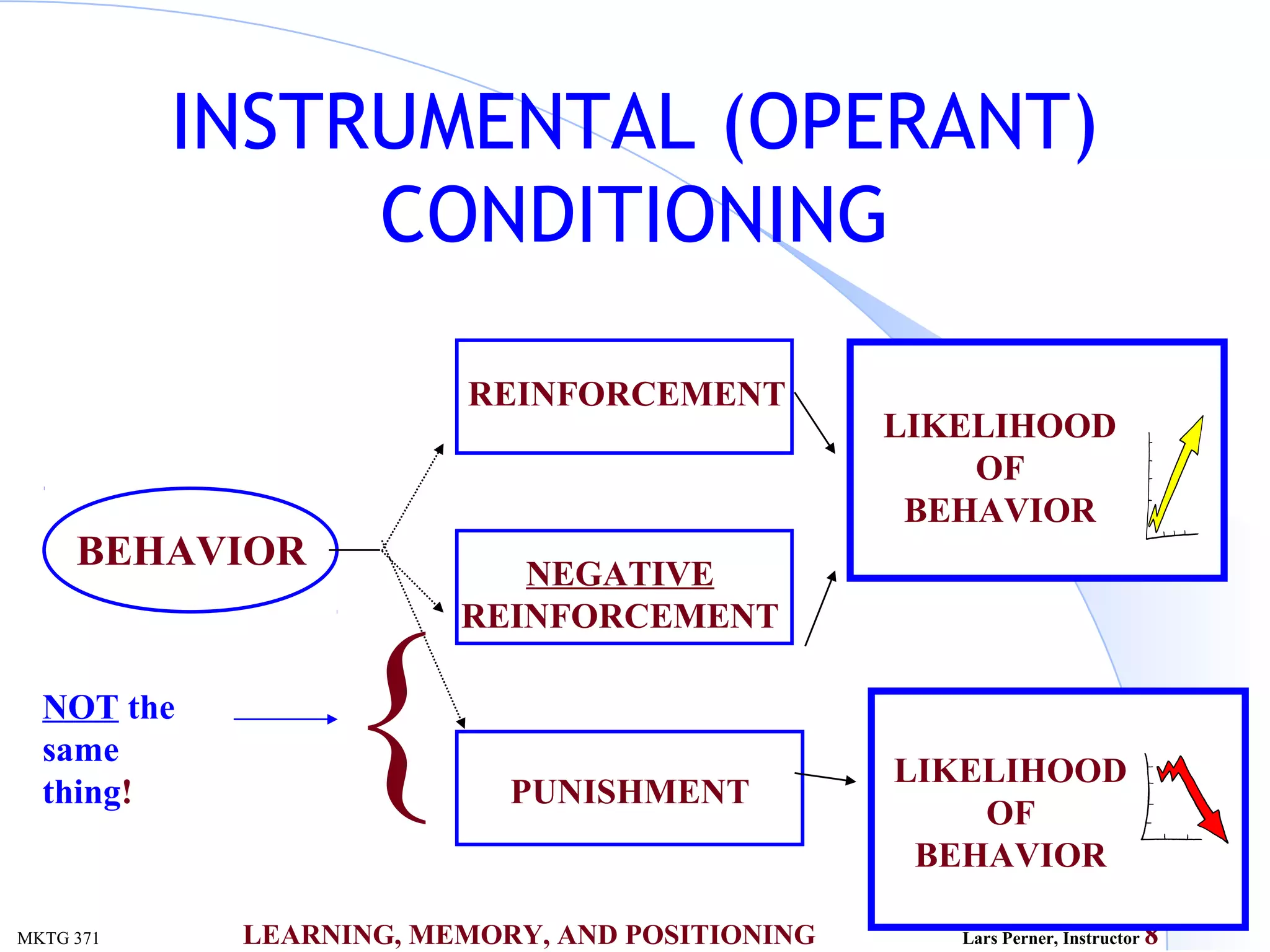 INSTRUMENTAL (OPERANT) CONDITIONING

BEHAVIOR

REINFORCEMENT

NEGATIVE REINFORCEMENT

PUNISHMENT

LIKELIHOOD OF BEHAVIOR

LIKELIHOOD OF BEHAVIOR

NOT the same thing!

MKTG 371

LEARNING, MEMORY, AND POSITIONING

Lars Perner, Instructor 8